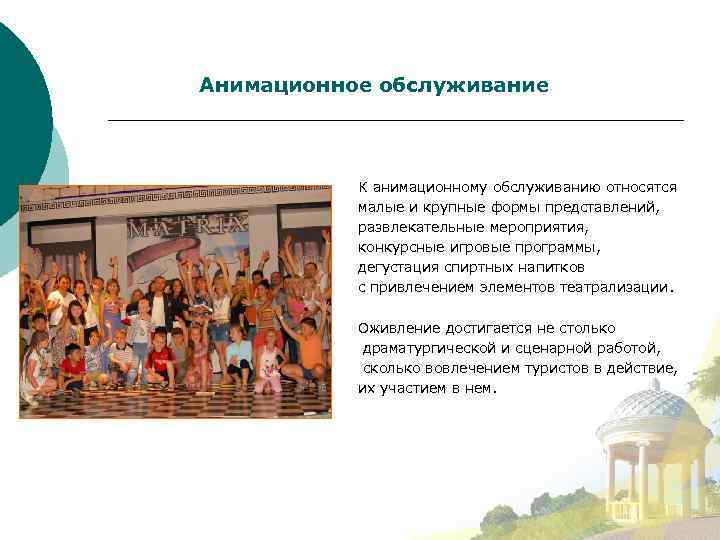 Анимационное обслуживание

MATRIX

К анимационному обслуживанию относятся малые и крупные формы представлений, развлекательные мероприятия, конкурсные игровые программы, дегустация спиртных напитков с привлечением элементов театрализации.

Оживление достигается не столько драматургической и сценарной работой, сколько вовлечением туристов в действие, их участием в нем.